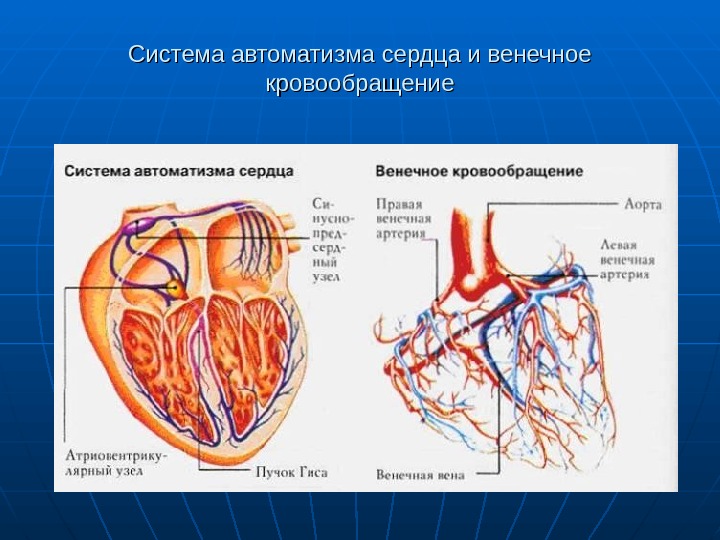 Система автоматизма сердца и венечное кровообращение

Система автоматизма сердца

Синусно-предсердный узел

Атриовентрикулярный узел

Пучок Гиса

Венечное кровообращение

Правая венечная артерия

Аорта

Левая венечная артерия

Венечная вена